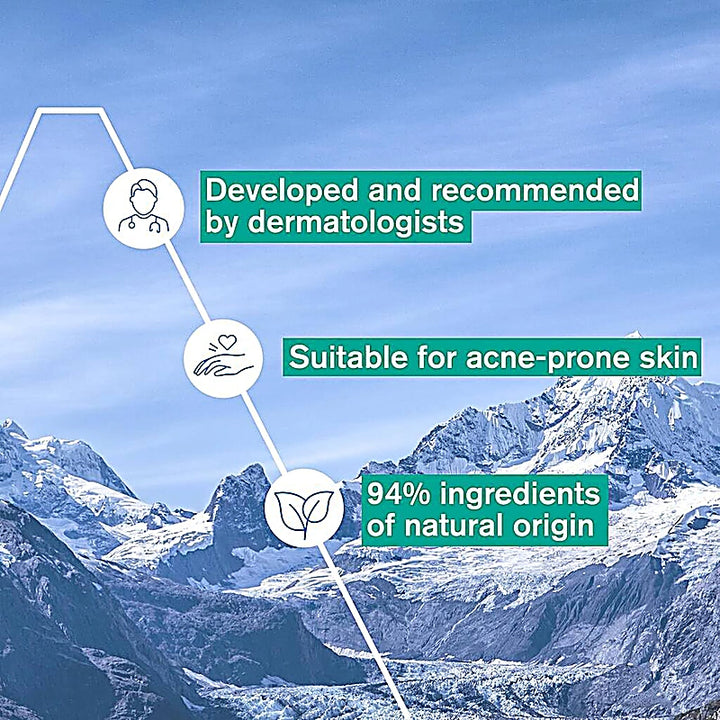 Developed and recommended by dermatologists

Suitable for acne-prone skin

94% ingredients of natural origin